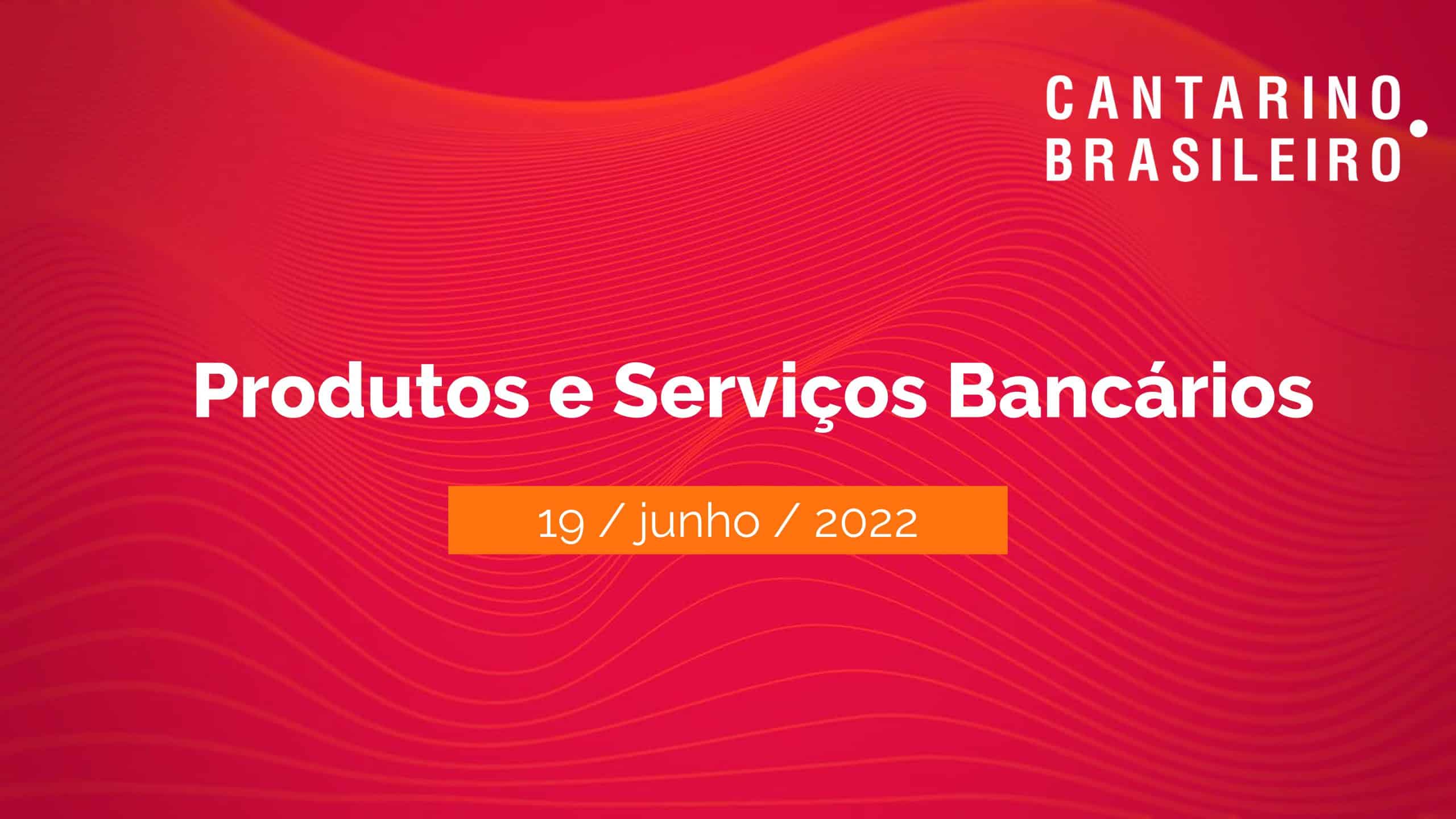 CANTARINO
BRASILEIRO

Produtos e Serviços Bancários

19 / junho / 2022